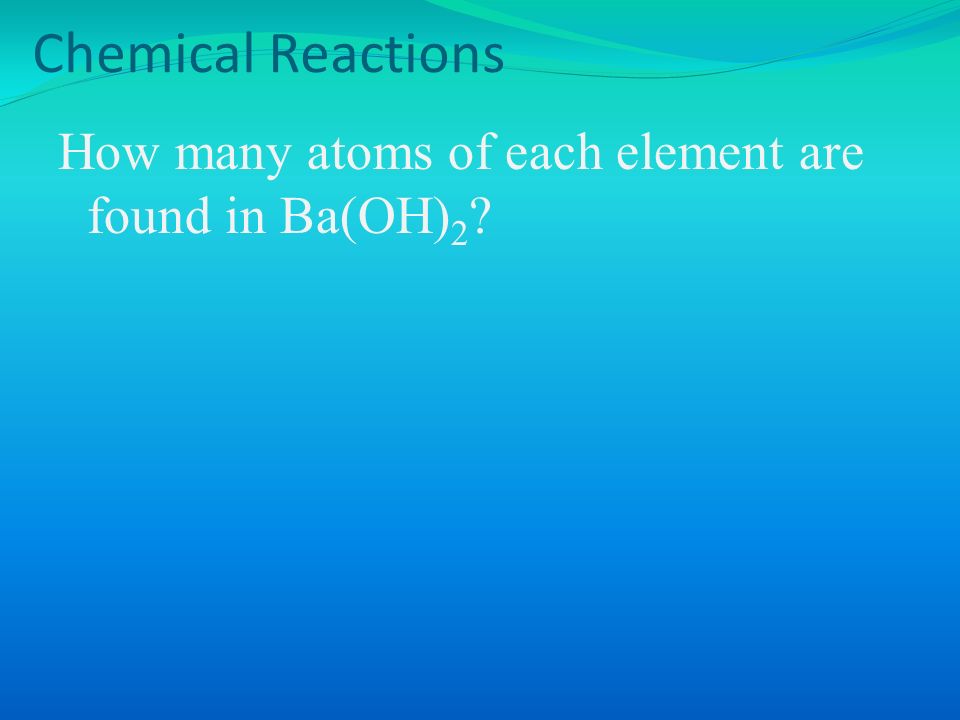 Chemical Reactions

How many atoms of each element are found in $Ba(OH)_2$?